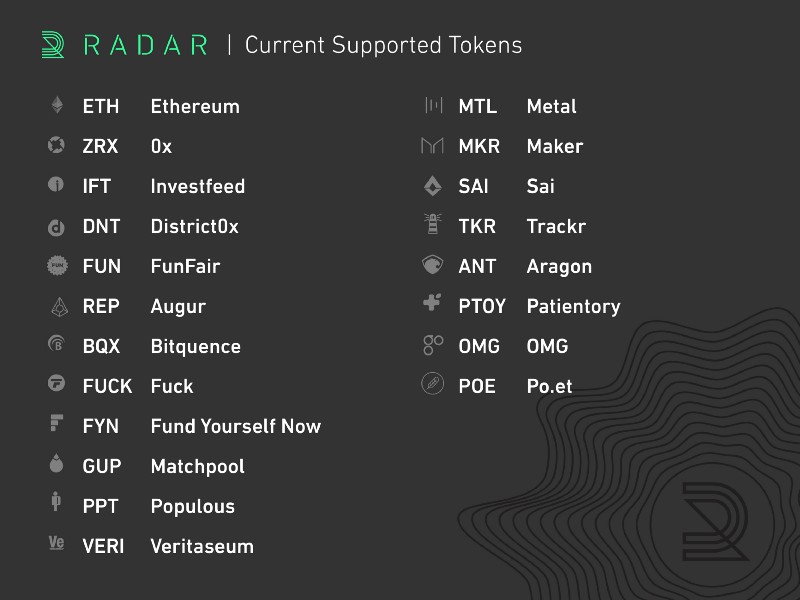 RADAR | Current Supported Tokens

ETH Ethereum
ZRX 0x
IFT Investfeed
DNT District0x
FUN FunFair
REP Augur
BQX Bitquence
FUCK Fuck
FYN Fund Yourself Now
GUP Matchpool
PPT Populous
VERI Veritaseum

MTL Metal
MKR Maker
SAI Sai
TKR Trackr
ANT Aragon
PTOY Patientory
OMG OMG
POE Po.et